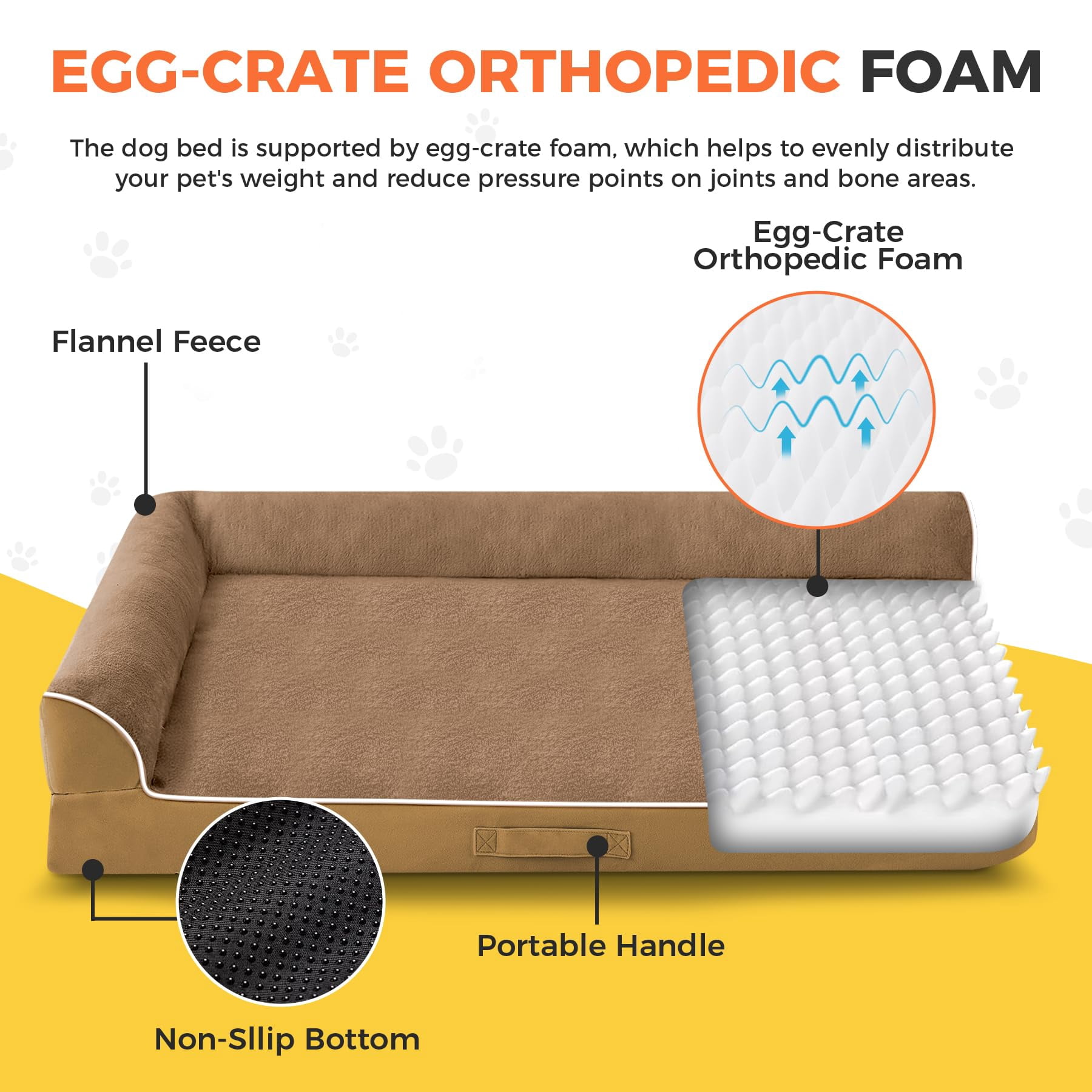 EGG-CRATE ORTHOPEDIC FOAM

The dog bed is supported by egg-crate foam, which helps to evenly distribute your pet's weight and reduce pressure points on joints and bone areas.

Egg-Crate Orthopedic Foam

Flannel Feece

Portable Handle

Non-Sllip Bottom